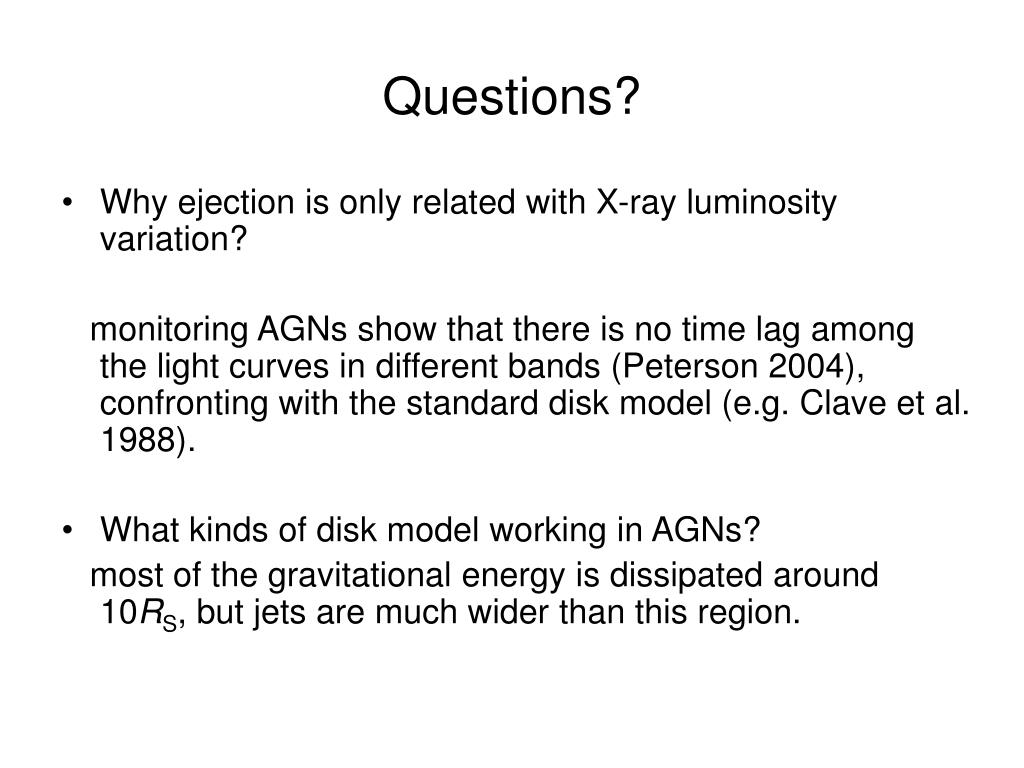 Questions?

• Why ejection is only related with X-ray luminosity variation?

monitoring AGNs show that there is no time lag among the light curves in different bands (Peterson 2004), confronting with the standard disk model (e.g. Clave et al. 1988).

• What kinds of disk model working in AGNs?

most of the gravitational energy is dissipated around $10R_S$, but jets are much wider than this region.